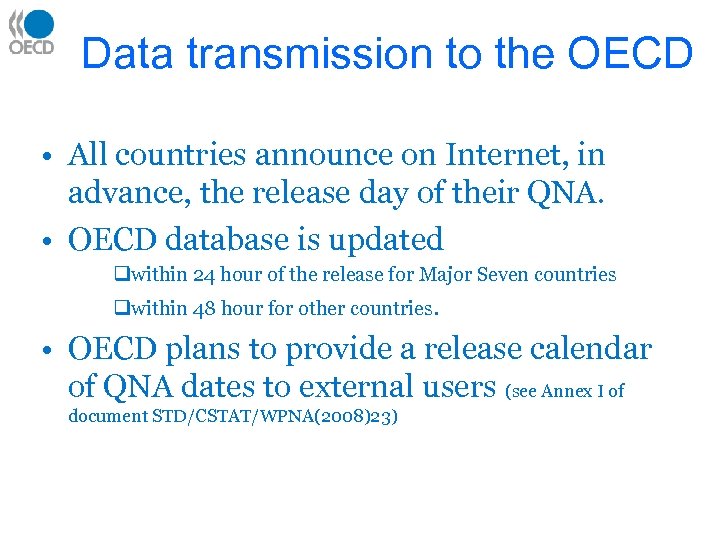 OECD

Data transmission to the OECD

• All countries announce on Internet, in advance, the release day of their QNA.

• OECD database is updated

❑within 24 hour of the release for Major Seven countries

❑within 48 hour for other countries.

• OECD plans to provide a release calendar of QNA dates to external users (see Annex I of document STD/CSTAT/WPNA(2008)23)